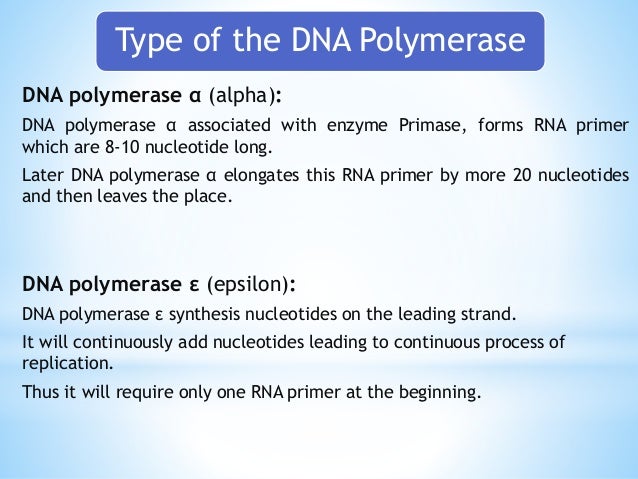 Type of the DNA Polymerase

DNA polymerase α (alpha):

DNA polymerase α associated with enzyme Primase, forms RNA primer which are 8-10 nucleotide long.

Later DNA polymerase α elongates this RNA primer by more 20 nucleotides and then leaves the place.

DNA polymerase ε (epsilon):

DNA polymerase ε synthesis nucleotides on the leading strand.

It will continuously add nucleotides leading to continuous process of replication.

Thus it will require only one RNA primer at the beginning.